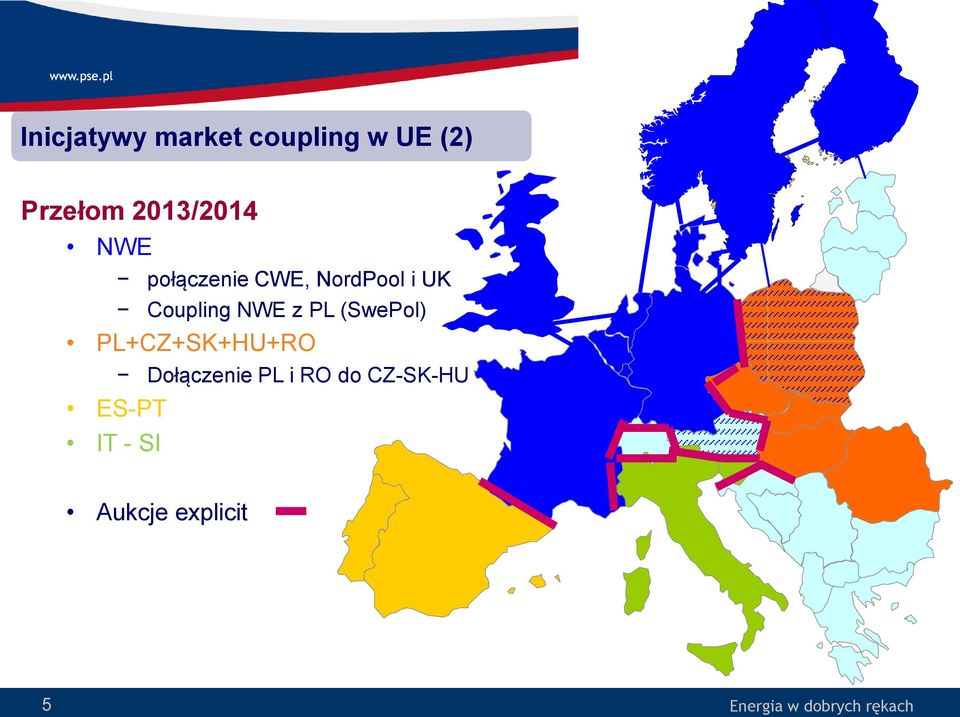 www.pse.pl

Inicjatywy market coupling w UE (2)

Przełom 2013/2014

• NWE
 − połączenie CWE, NordPool i UK
 − Coupling NWE z PL (SwePol)
• PL+CZ+SK+HU+RO
 − Dołączenie PL i RO do CZ-SK-HU
• ES-PT
• IT - SI

• Aukcje explicit

5

Energia w dobrych rękach